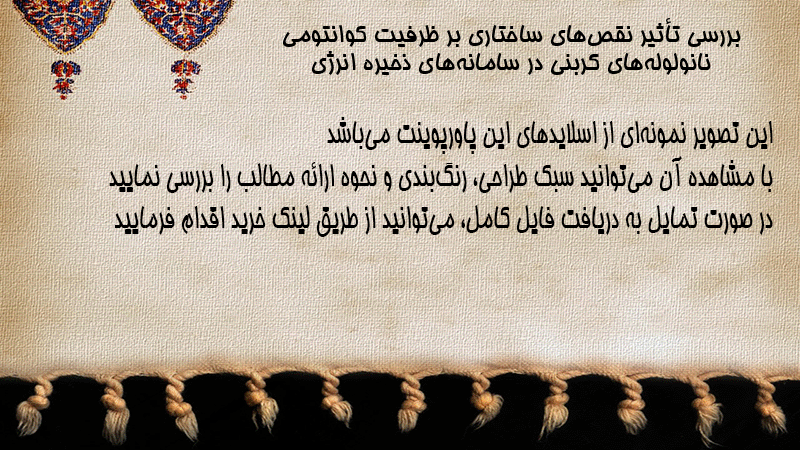 بررسی تأثیر نقص‌های ساختاری بر ظرفیت کوانتومی نانولوله‌های کربنی در سامانه‌های ذخیره انرژی

این تصویر نمونه‌ای از اسلایدهای این پاورپوینت می‌باشد
با مشاهده آن می‌توانید سبک طراحی، رنگ‌بندی و نحوه ارائه مطالب را بررسی نمایید
در صورت تمایل به دریافت فایل کامل، می‌توانید از طریق لینک خرید اقدام فرمایید